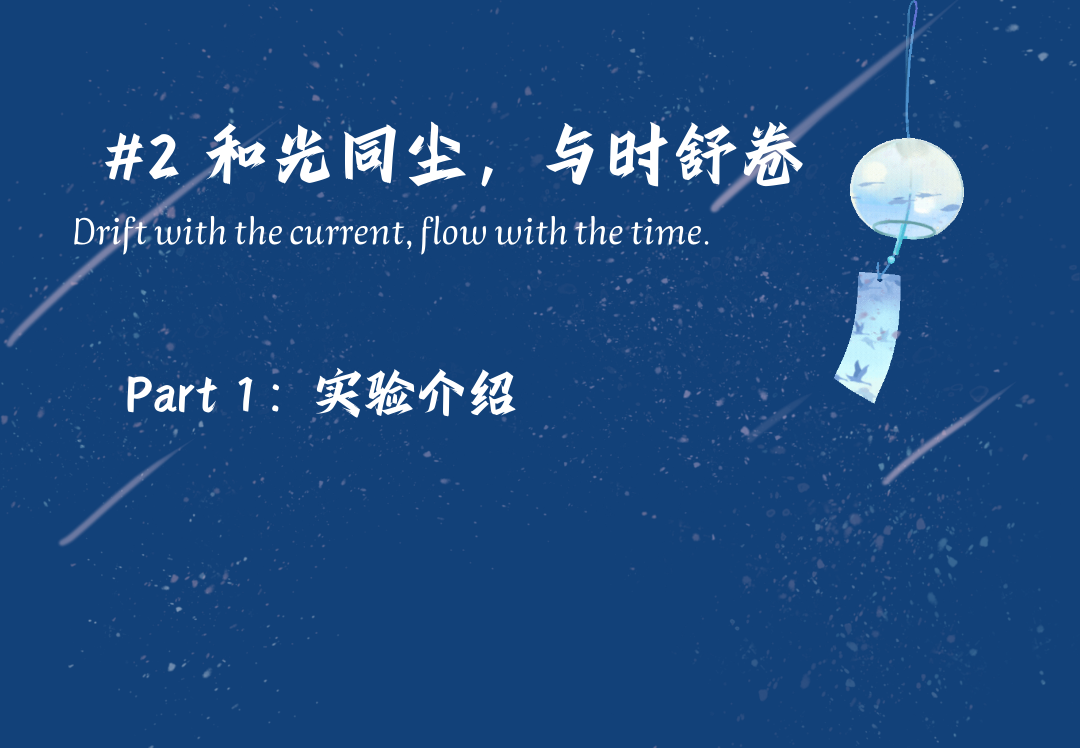 #2 和光同尘，与时舒卷

Drift with the current, flow with the time.

Part 1：实验介绍